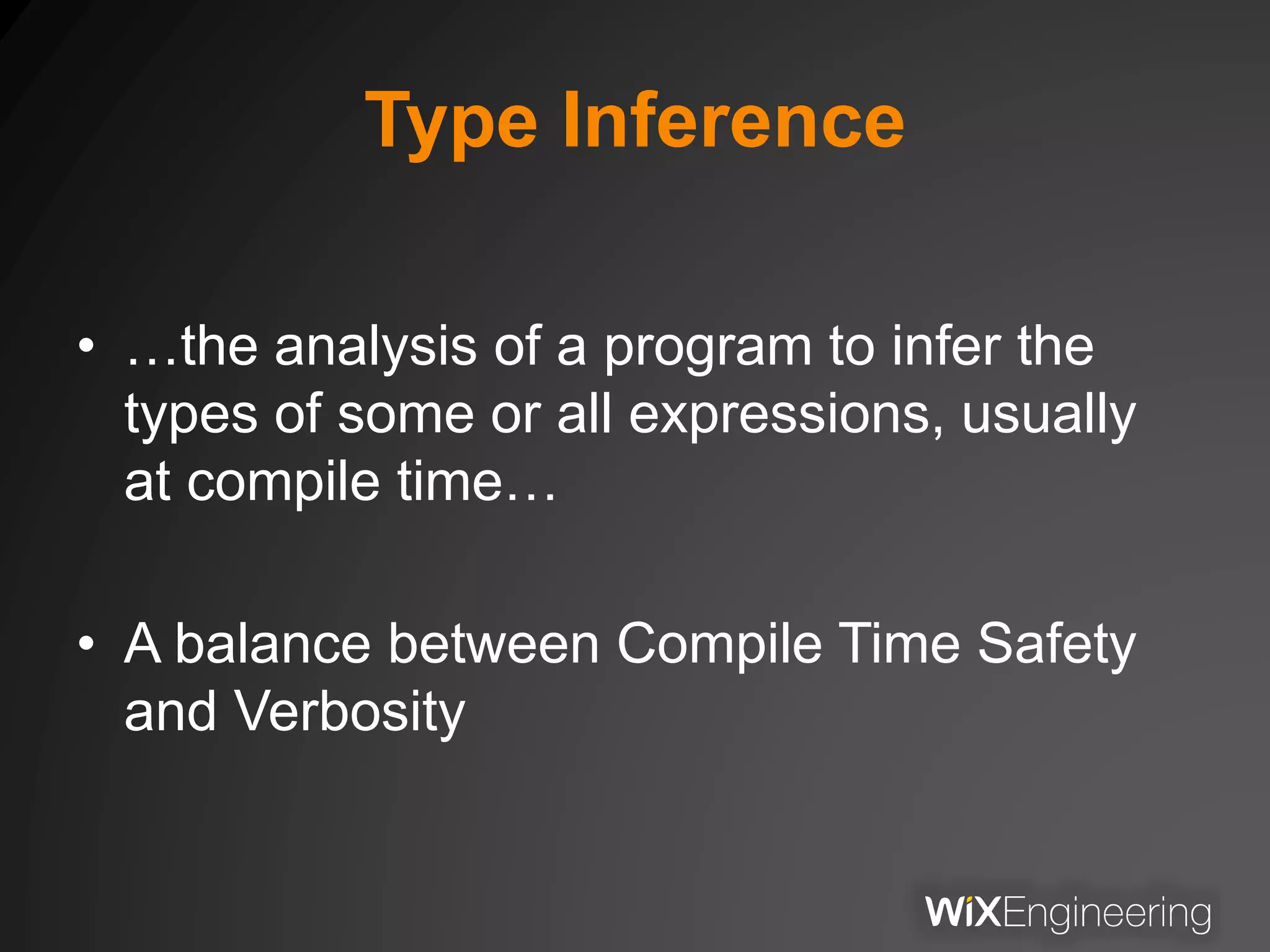 Type Inference

• …the analysis of a program to infer the types of some or all expressions, usually at compile time…

• A balance between Compile Time Safety and Verbosity

WiXEngineering